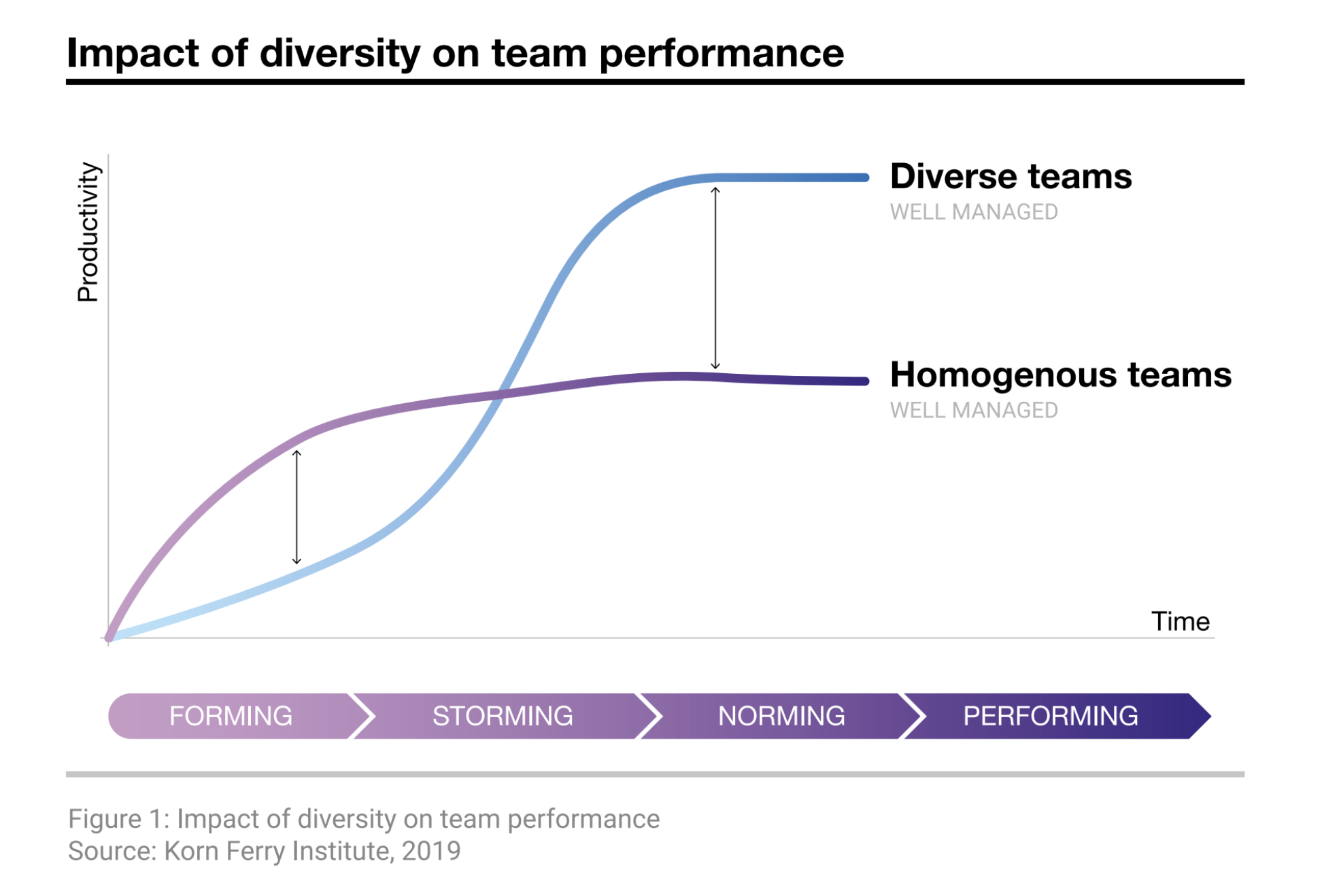 Impact of diversity on team performance

Productivity

Diverse teams
WELL MANAGED

Homogenous teams
WELL MANAGED

Time

FORMING
STORMING
NORMING
PERFORMING

Figure 1: Impact of diversity on team performance
Source: Korn Ferry Institute, 2019